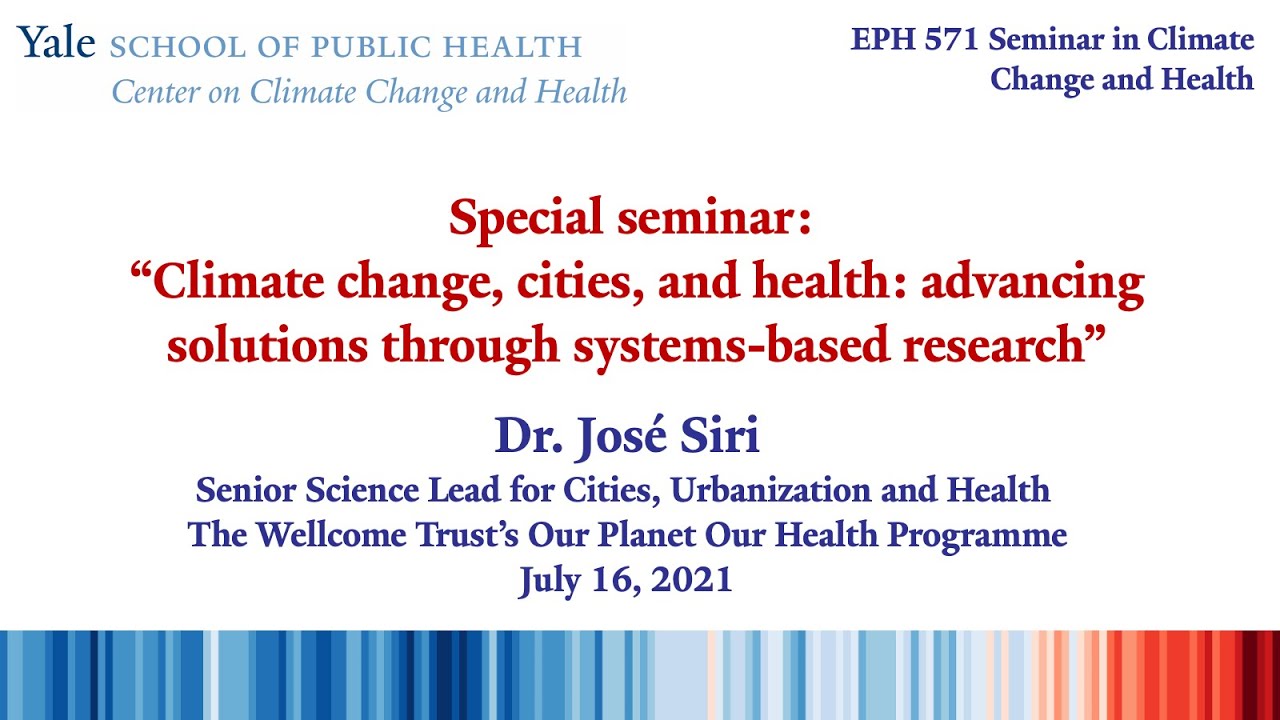 Yale SCHOOL OF PUBLIC HEALTH
Center on Climate Change and Health

EPH 571 Seminar in Climate Change and Health

Special seminar:
“Climate change, cities, and health: advancing solutions through systems-based research”

Dr. José Siri
Senior Science Lead for Cities, Urbanization and Health
The Wellcome Trust’s Our Planet Our Health Programme
July 16, 2021